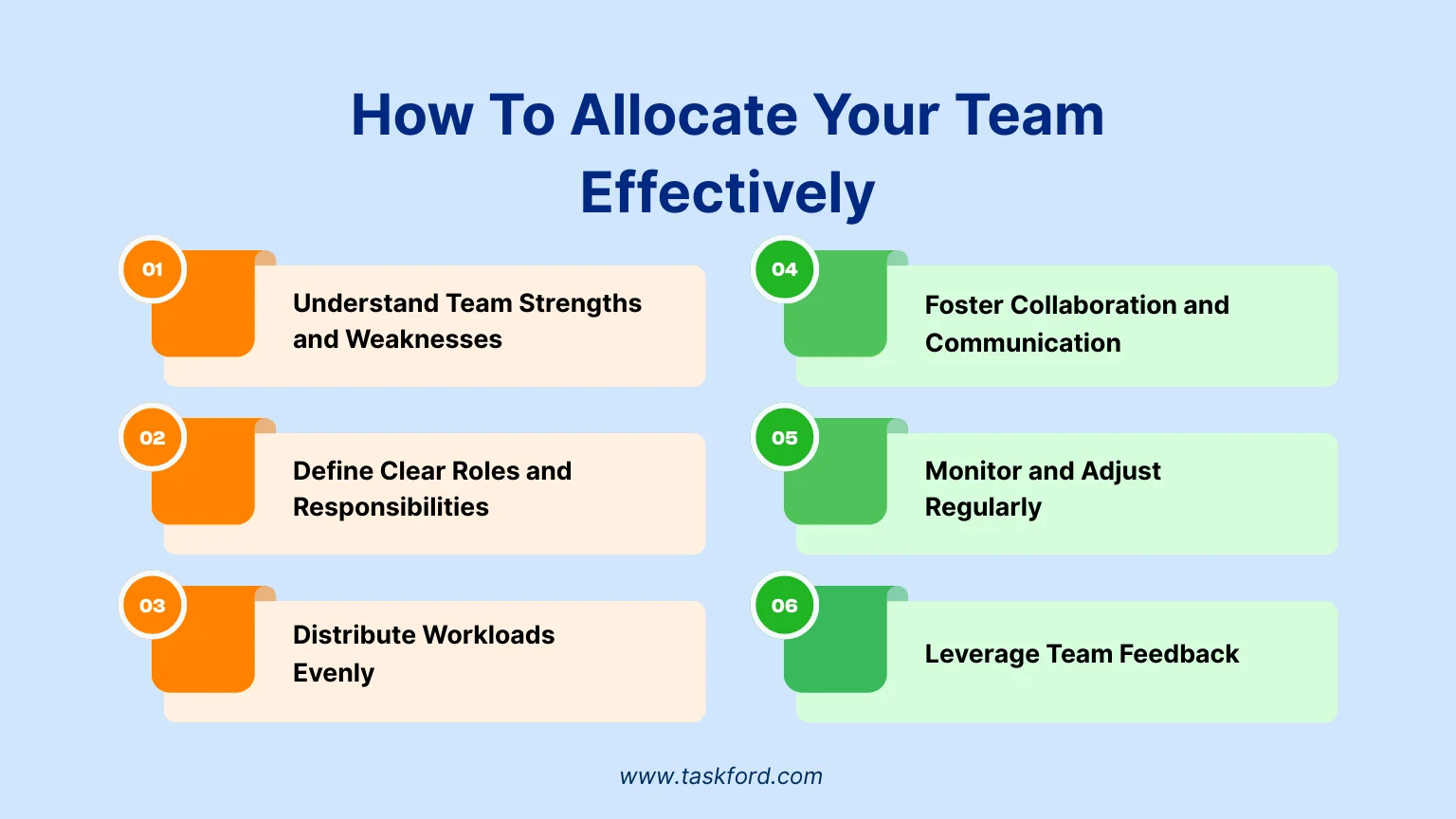 How To Allocate Your Team Effectively

01

Understand Team Strengths and Weaknesses

02

Define Clear Roles and Responsibilities

03

Distribute Workloads Evenly

04

Foster Collaboration and Communication

05

Monitor and Adjust Regularly

06

Leverage Team Feedback

www.taskford.com